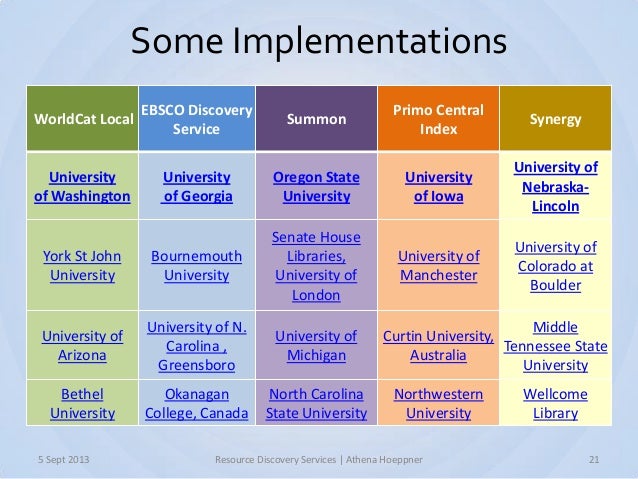 Some Implementations

| WorldCat Local | EBSCO Discovery Service | Summon | Primo Central Index | Synergy |
|---|---|---|---|---|
| University of Washington | University of Georgia | Oregon State University | University of Iowa | University of Nebraska-Lincoln |
| York St John University | Bournemouth University | Senate House Libraries, University of London | University of Manchester | University of Colorado at Boulder |
| University of Arizona | University of N. Carolina , Greensboro | University of Michigan | Curtin University, Australia | Middle Tennessee State University |
| Bethel University | Okanagan College, Canada | North Carolina State University | Northwestern University | Wellcome Library |

5 Sept 2013

Resource Discovery Services | Athena Hoeppner

21